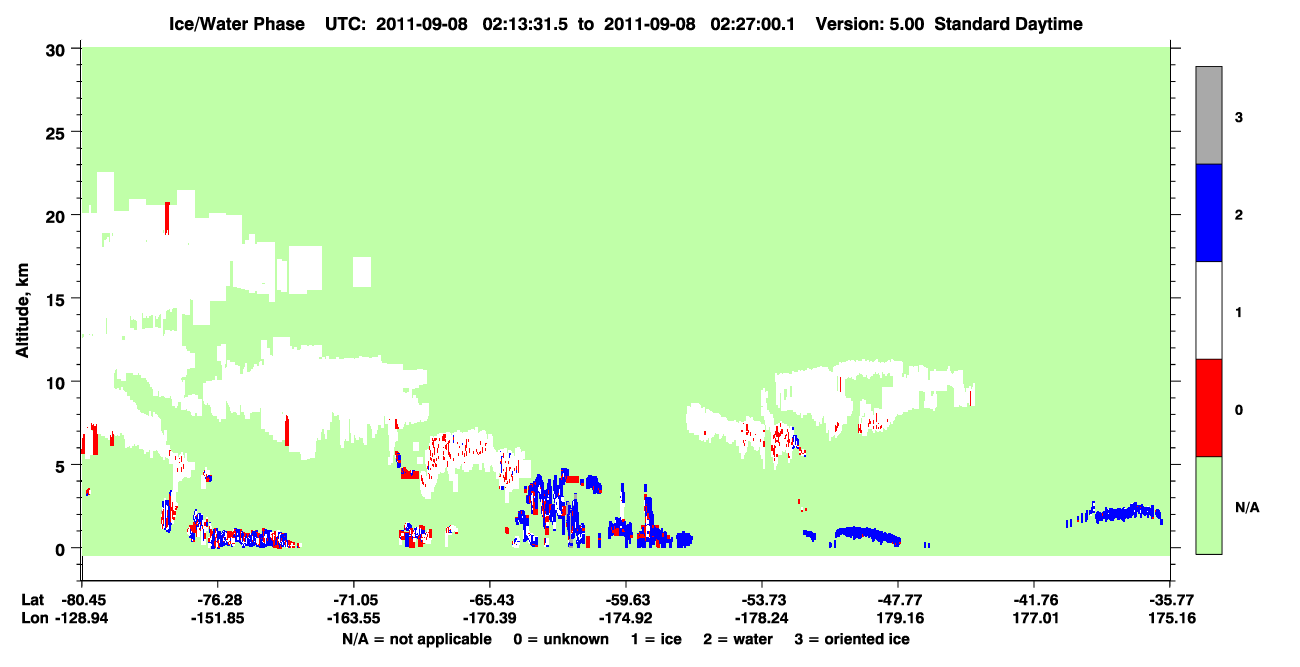 Ice/Water Phase UTC: 2011-09-08 02:13:31.5 to 2011-09-08 02:27:00.1 Version: 5.00 Standard Daytime

Altitude, km

30
25
20
15
10
5
0

3
2
1
0
N/A

Lat -80.45 -76.28 -71.05 -65.43 -59.63 -53.73 -47.77 -41.76 -35.77
Lon -128.94 -151.85 -163.55 -170.39 -174.92 -178.24 179.16 177.01 175.16

N/A = not applicable 0 = unknown 1 = ice 2 = water 3 = oriented ice